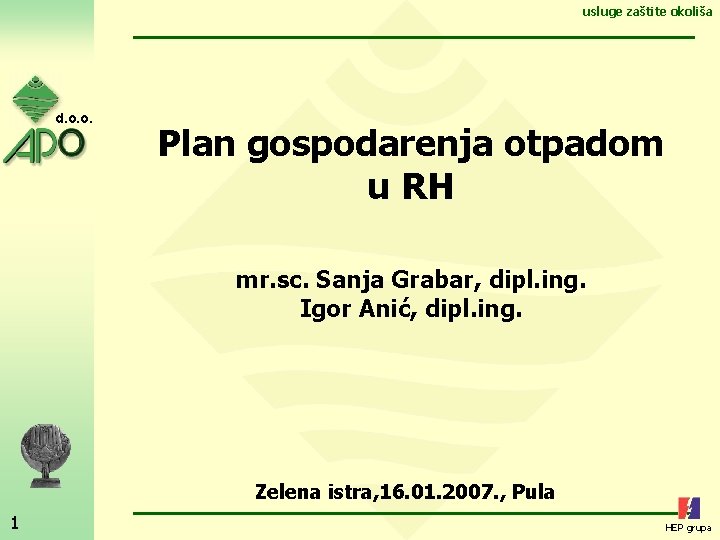 usluge zaštite okoliša

d.o.o.
APO

Plan gospodarenja otpadom u RH

mr.sc. Sanja Grabar, dipl.ing.
Igor Anić, dipl.ing.

Zelena istra,16.01.2007., Pula

1

HEP grupa